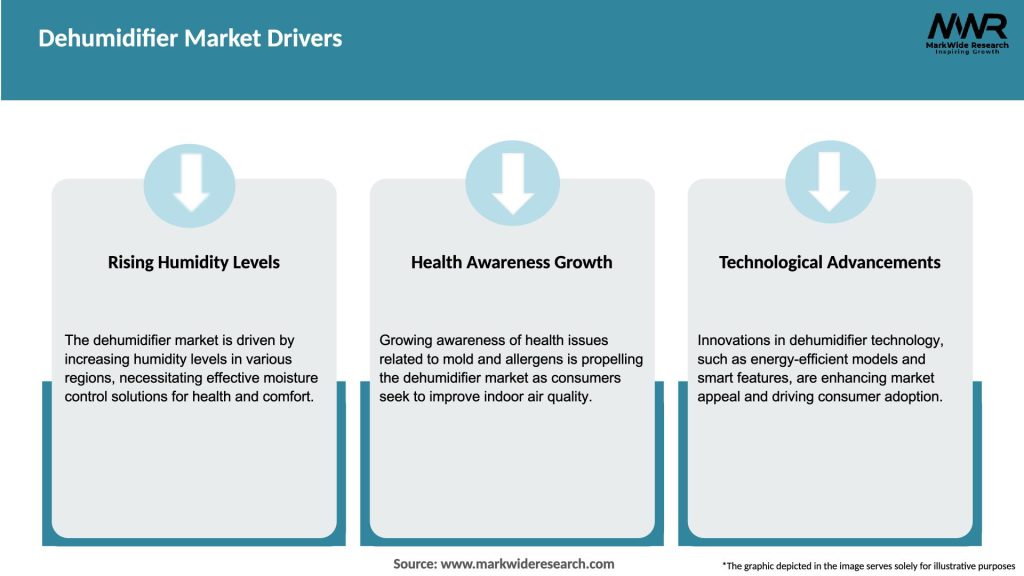 Dehumidifier Market Drivers

MWR
MarkWide Research
Inspiring Growth

Rising Humidity Levels

The dehumidifier market is driven by increasing humidity levels in various regions, necessitating effective moisture control solutions for health and comfort.

Health Awareness Growth

Growing awareness of health issues related to mold and allergens is propelling the dehumidifier market as consumers seek to improve indoor air quality.

Technological Advancements

Innovations in dehumidifier technology, such as energy-efficient models and smart features, are enhancing market appeal and driving consumer adoption.

Source: www.markwideresearch.com

*The graphic depicted in the image serves solely for illustrative purposes